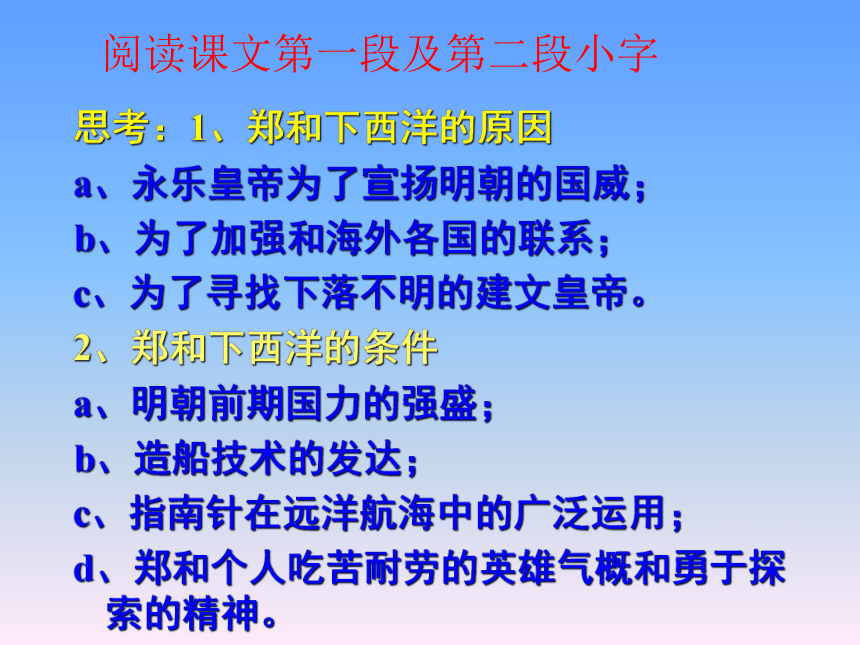 阅读课文第一段及第二段小字

思考：1、郑和下西洋的原因

a、永乐皇帝为了宣扬明朝的国威；

b、为了加强和海外各国的联系；

c、为了寻找下落不明的建文皇帝。

2、郑和下西洋的条件

a、明朝前期国力的强盛；

b、造船技术的发达；

c、指南针在远洋航海中的广泛运用；

d、郑和个人吃苦耐劳的英雄气概和勇于探索的精神。